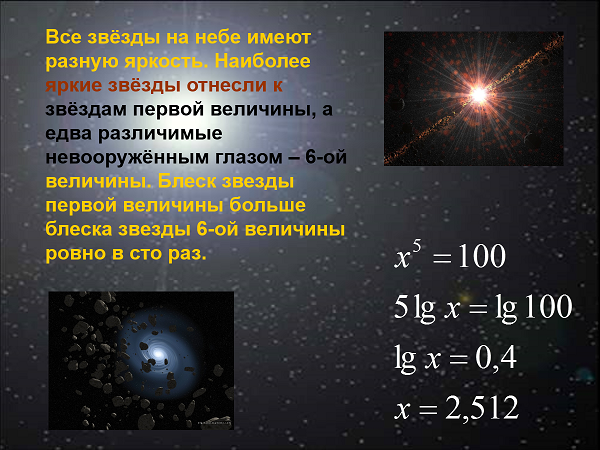 Все звёзды на небе имеют разную яркость. Наиболее яркие звёзды отнесли к звёздам первой величины, а едва различимые невооружённым глазом – 6-ой величины. Блеск звезды первой величины больше блеска звезды 6-ой величины ровно в сто раз.

$x^5 = 100$

$5 \lg x = \lg 100$

$\lg x = 0,4$

$x = 2,512$